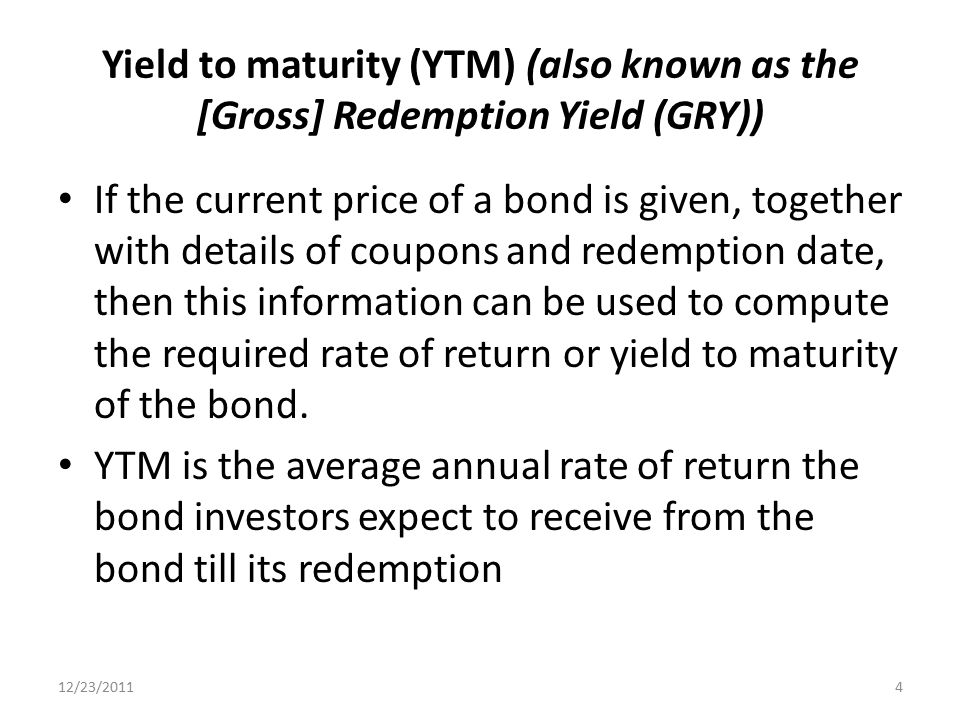 Yield to maturity (YTM) (also known as the [Gross] Redemption Yield (GRY))

• If the current price of a bond is given, together with details of coupons and redemption date, then this information can be used to compute the required rate of return or yield to maturity of the bond.

• YTM is the average annual rate of return the bond investors expect to receive from the bond till its redemption

12/23/2011

4